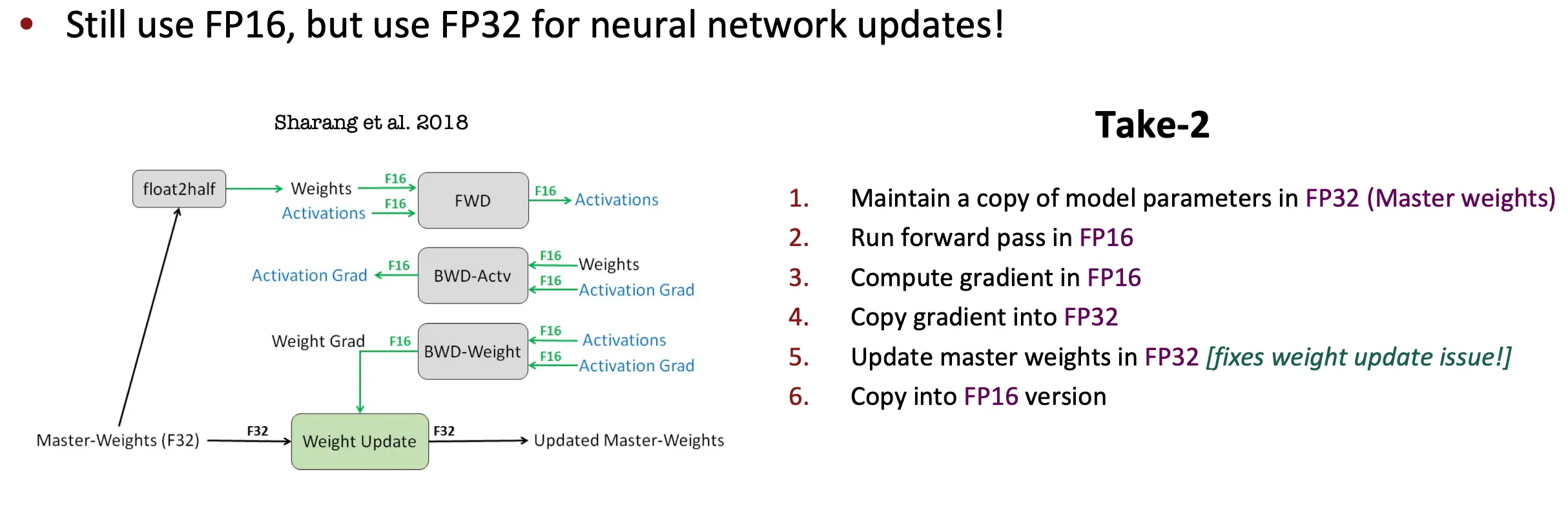 • Still use FP16, but use FP32 for neural network updates!

Sharang et al. 2018

float2half
Weights F16
Activations F16
FWD
F16 Activations
Activation Grad F16
BWD-Actv
F16 Weights
F16 Activation Grad
Weight Grad F16
BWD-Weight
F16 Activations
F16 Activation Grad
Master-Weights (F32) F32
Weight Update
F32 Updated Master-Weights

Take-2

1. Maintain a copy of model parameters in FP32 (Master weights)
2. Run forward pass in FP16
3. Compute gradient in FP16
4. Copy gradient into FP32
5. Update master weights in FP32 [fixes weight update issue!]
6. Copy into FP16 version